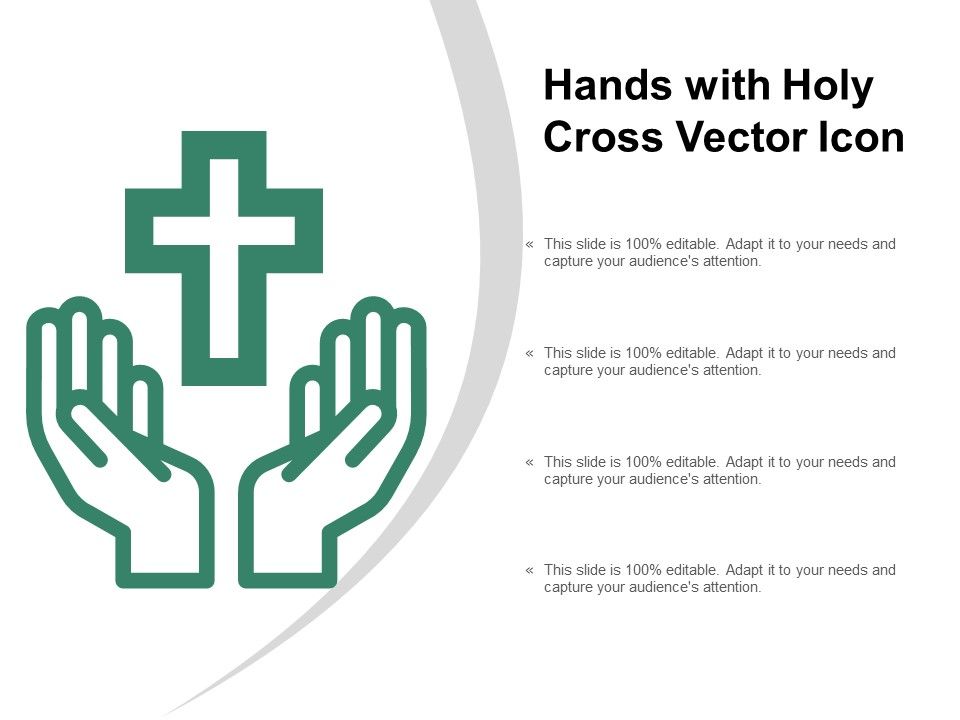 Hands with Holy Cross Vector Icon

« This slide is 100% editable. Adapt it to your needs and capture your audience's attention.

« This slide is 100% editable. Adapt it to your needs and capture your audience's attention.

« This slide is 100% editable. Adapt it to your needs and capture your audience's attention.

« This slide is 100% editable. Adapt it to your needs and capture your audience's attention.